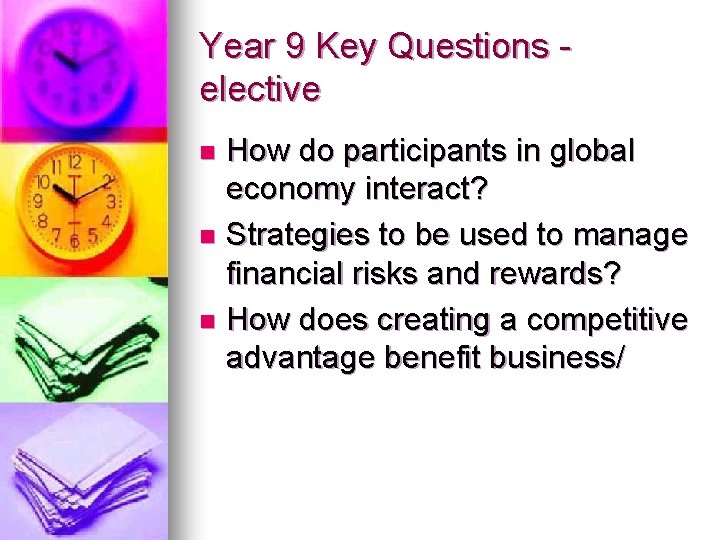 Year 9 Key Questions - elective

- How do participants in global economy interact?
- Strategies to be used to manage financial risks and rewards?
- How does creating a competitive advantage benefit business/